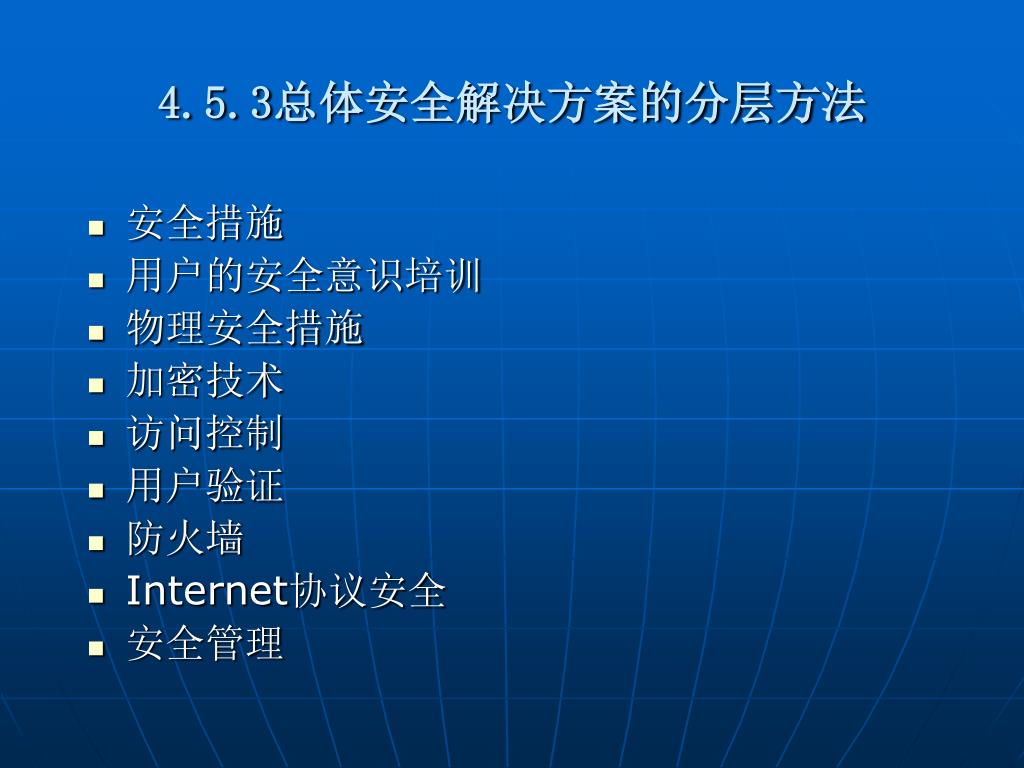 4.5.3总体安全解决方案的分层方法

- 安全措施
- 用户的安全意识培训
- 物理安全措施
- 加密技术
- 访问控制
- 用户验证
- 防火墙
- Internet协议安全
- 安全管理